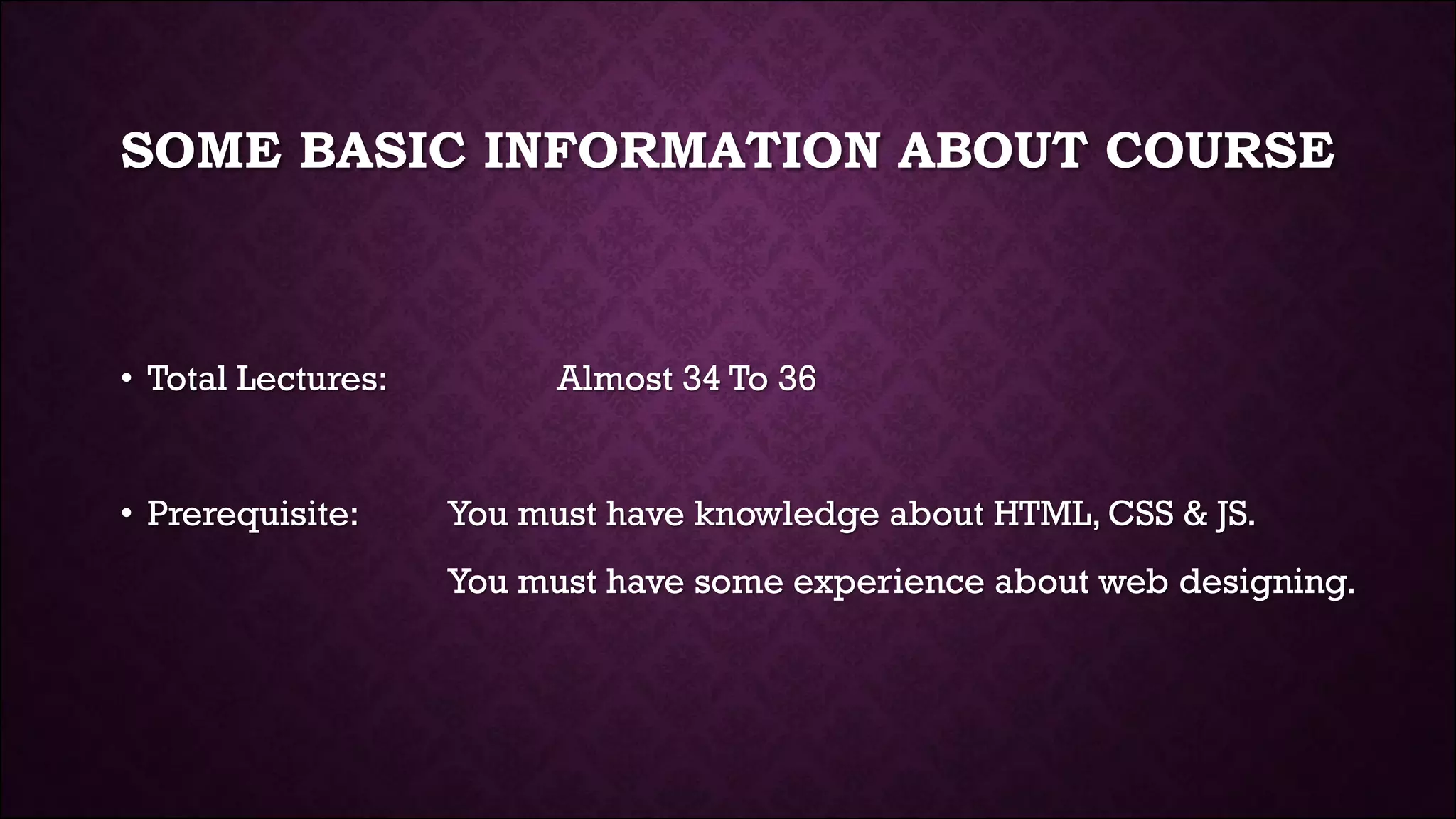 SOME BASIC INFORMATION ABOUT COURSE

• Total Lectures: Almost 34 To 36

• Prerequisite: You must have knowledge about HTML, CSS & JS.

You must have some experience about web designing.